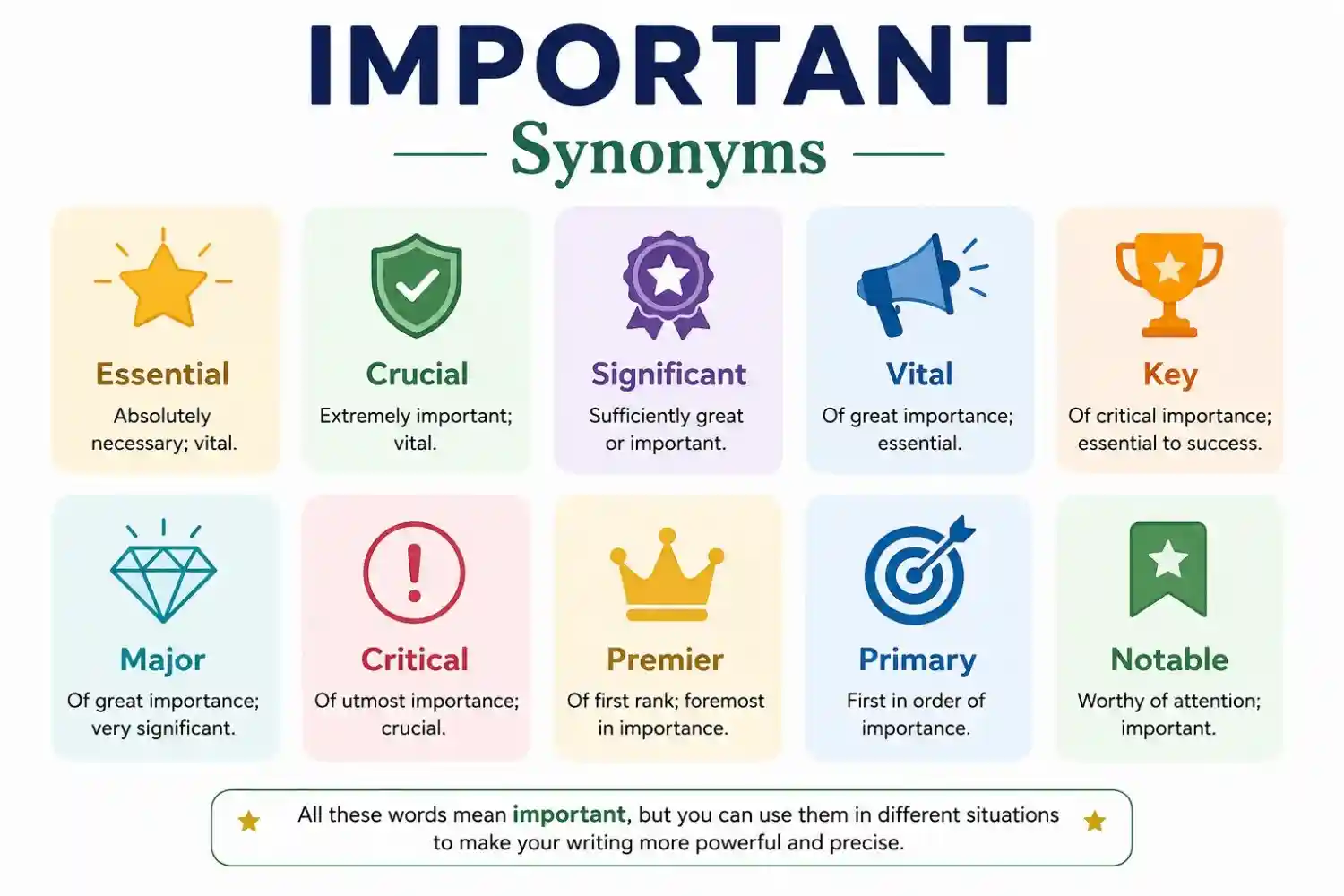 IMPORTANT

Synonyms

Essential
Absolutely necessary; vital.

Crucial
Extremely important; vital.

Significant
Sufficiently great or important.

Vital
Of great importance; essential.

Key
Of critical importance; essential to success.

Major
Of great importance; very significant.

Critical
Of utmost importance; crucial.

Premier
Of first rank; foremost in importance.

Primary
First in order of importance.

Notable
Worthy of attention; important.

All these words mean important, but you can use them in different situations to make your writing more powerful and precise.